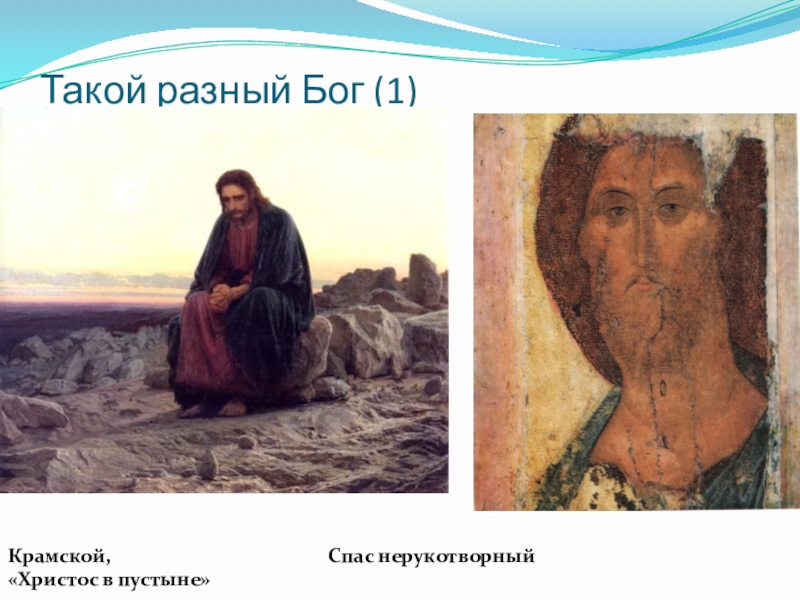 Такой разный Бог (1)

Крамской,
«Христос в пустыне»

Спас нерукотворный